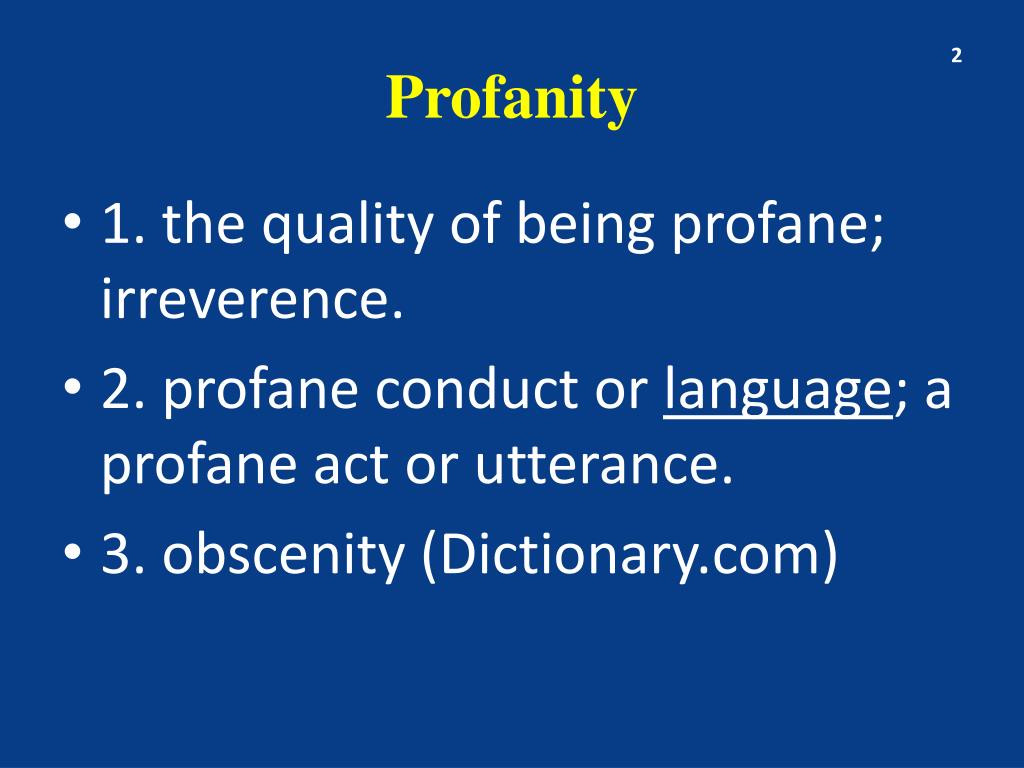 2

Profanity

• 1. the quality of being profane; irreverence.
• 2. profane conduct or language; a profane act or utterance.
• 3. obscenity (Dictionary.com)